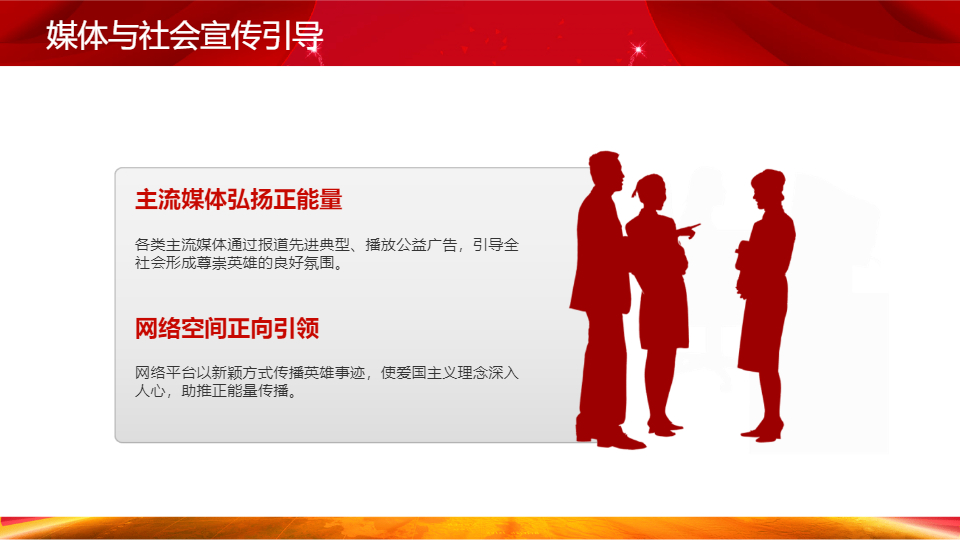 媒体与社会宣传引导

主流媒体弘扬正能量

各类主流媒体通过报道先进典型、播放公益广告，引导全社会形成尊崇英雄的良好氛围。

网络空间正向引领

网络平台以新颖方式传播英雄事迹，使爱国主义理念深入人心，助推正能量传播。